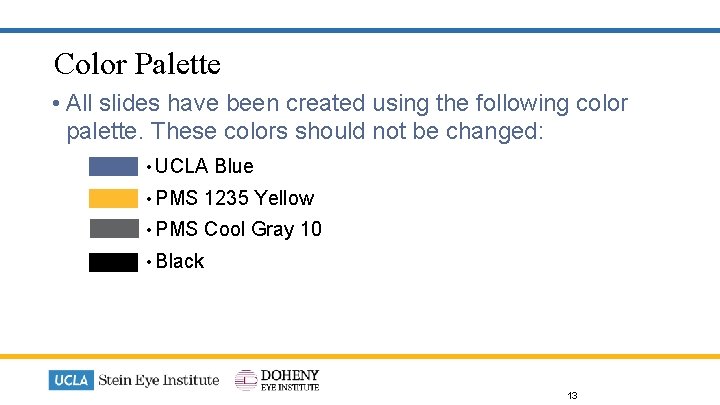 Color Palette

• All slides have been created using the following color palette. These colors should not be changed:

• UCLA Blue
• PMS 1235 Yellow
• PMS Cool Gray 10
• Black

UCLA Stein Eye Institute
DOHENY EYE INSTITUTE

13